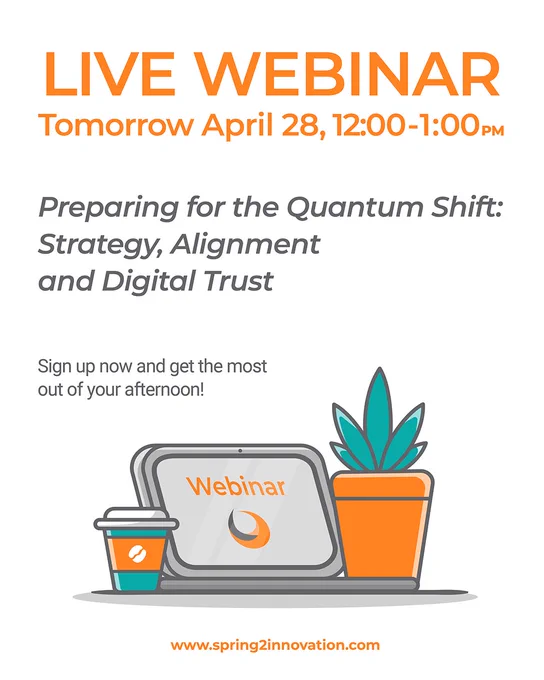 LIVE WEBINAR
Tomorrow April 28, 12:00-1:00PM

Preparing for the Quantum Shift: Strategy, Alignment and Digital Trust

Sign up now and get the most out of your afternoon!

Webinar

www.spring2innovation.com